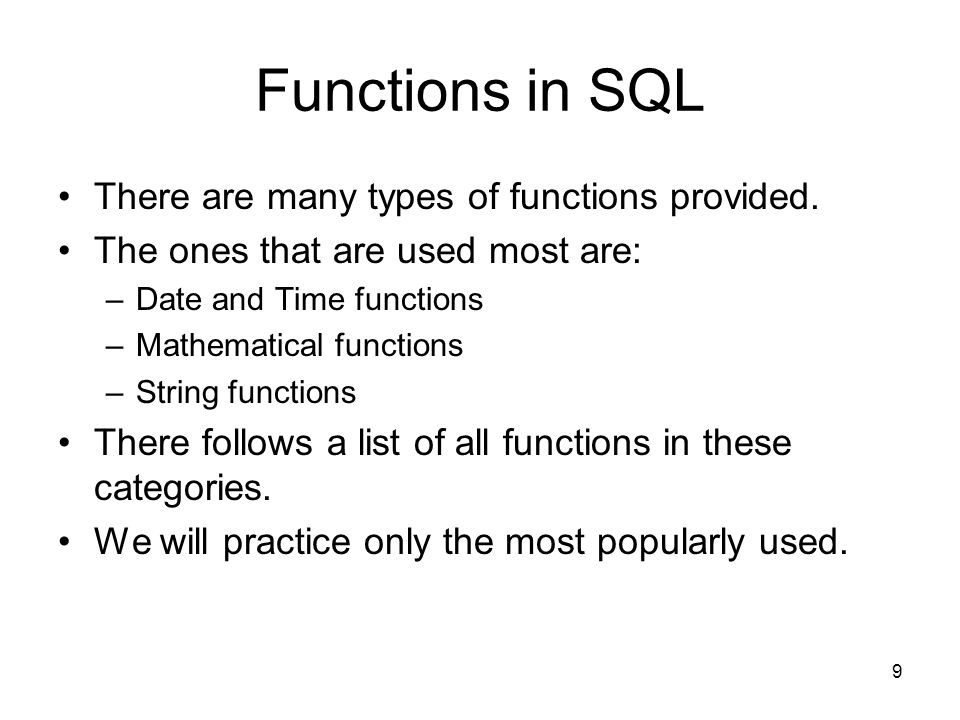 Functions in SQL

• There are many types of functions provided.
• The ones that are used most are:
  – Date and Time functions
  – Mathematical functions
  – String functions
• There follows a list of all functions in these categories.
• We will practice only the most popularly used.

9